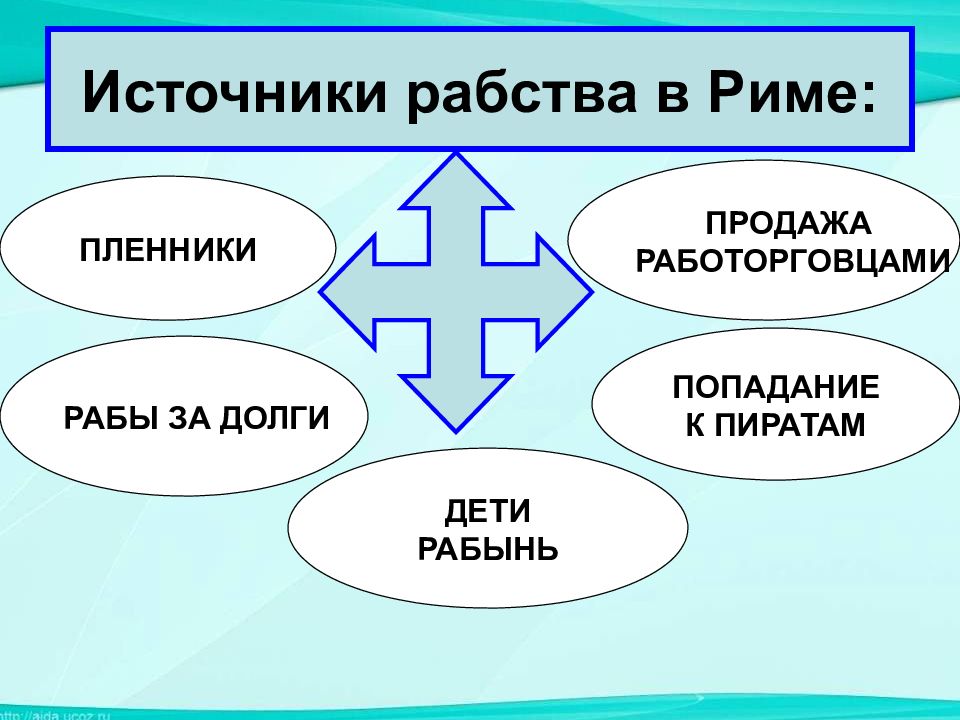 Источники рабства в Риме:

ПЛЕННИКИ

ПРОДАЖА РАБОТОРГОВЦАМИ

РАБЫ ЗА ДОЛГИ

ПОПАДАНИЕ К ПИРАТАМ

ДЕТИ РАБЫНЬ

http://aida.ucoz.ru